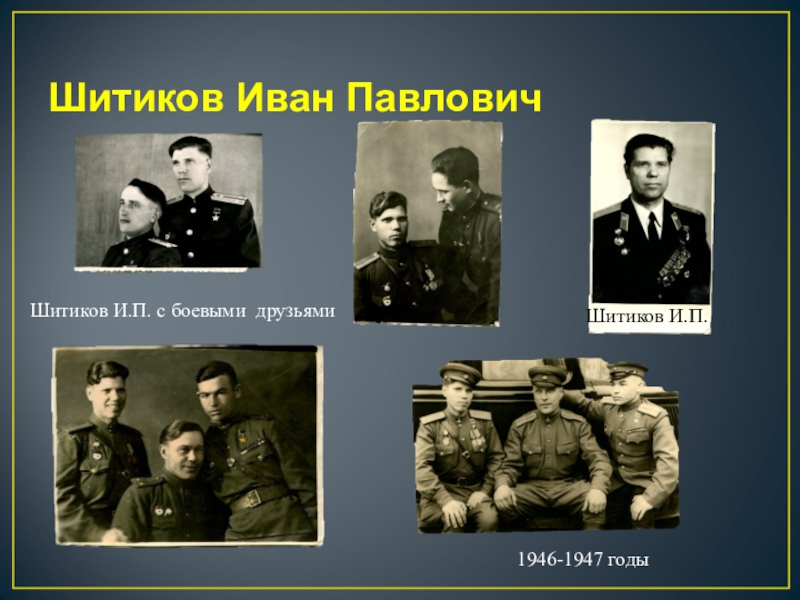 Шитиков Иван Павлович

Шитиков И.П. с боевыми друзьями

Шитиков И.П.

1946-1947 годы